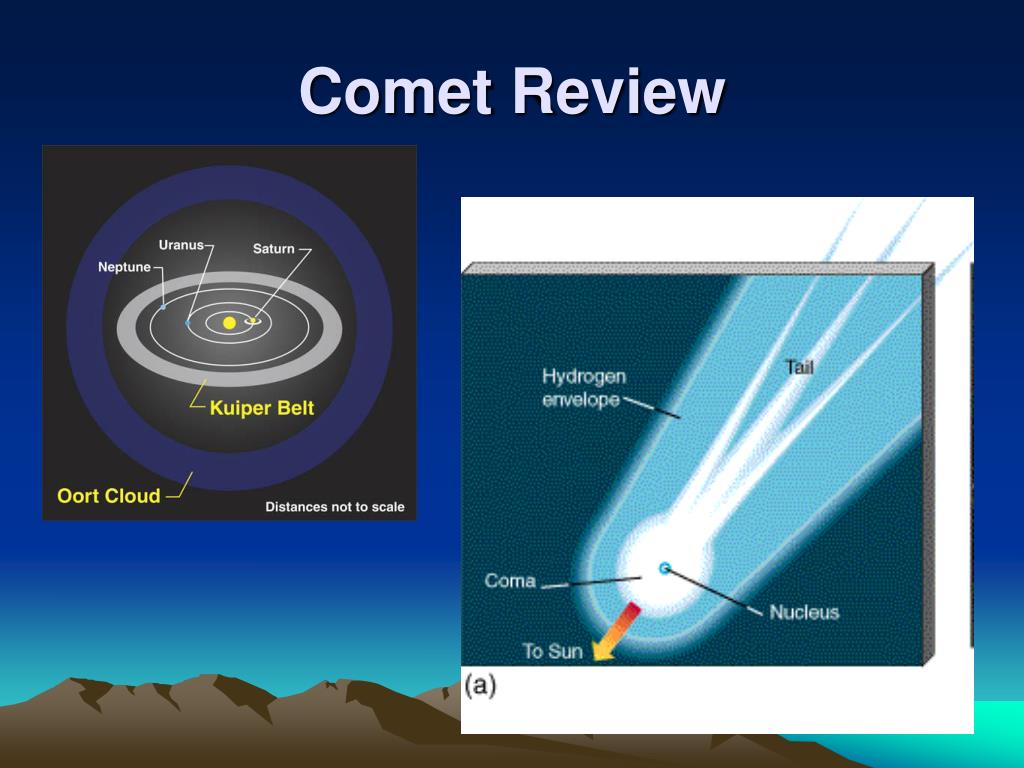 Comet Review

Uranus
Saturn
Neptune
Kuiper Belt
Oort Cloud
Distances not to scale

Hydrogen envelope
Tail
Coma
Nucleus
To Sun
(a)